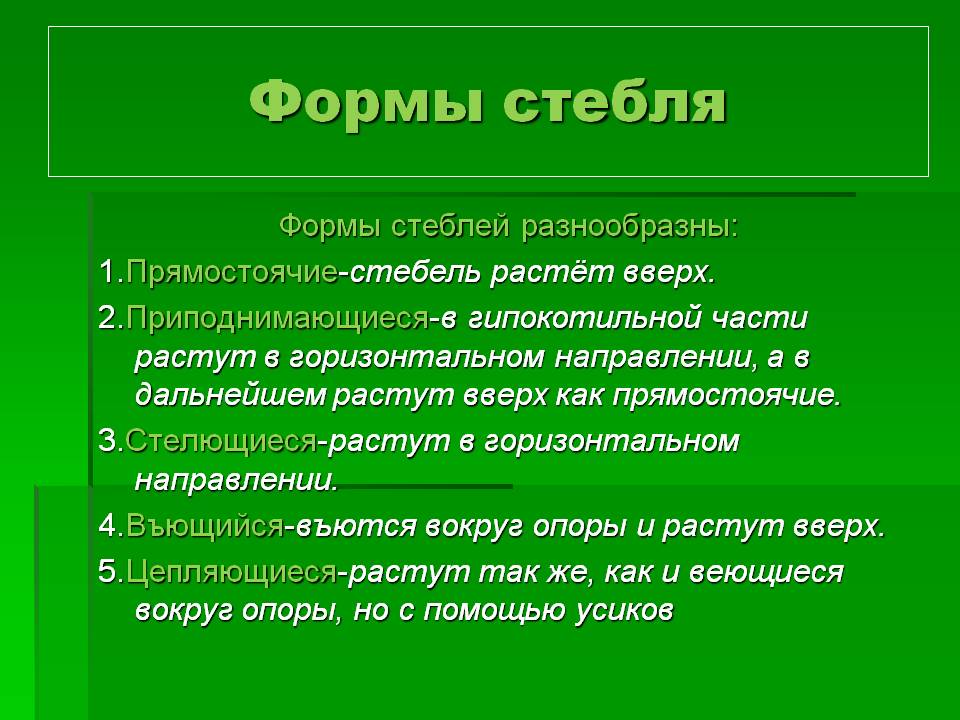 Формы стебля

Формы стеблей разнообразны:

1.Прямостоячие-стебель растёт вверх.

2.Приподнимающиеся-в гипокотильной части растут в горизонтальном направлении, а в дальнейшем растут вверх как прямостоячие.

3.Стелющиеся-растут в горизонтальном направлении.

4.Вьющийся-вьются вокруг опоры и растут вверх.

5.Цепляющиеся-растут так же, как и веющиеся вокруг опоры, но с помощью усиков